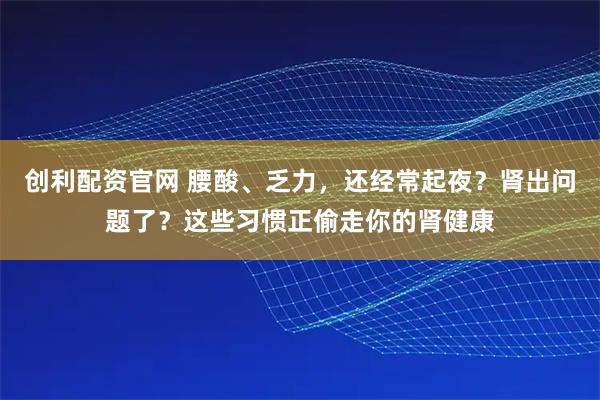 创利配资官网 腰酸、乏力，还经常起夜？肾出问题了？这些习惯正偷走你的肾健康